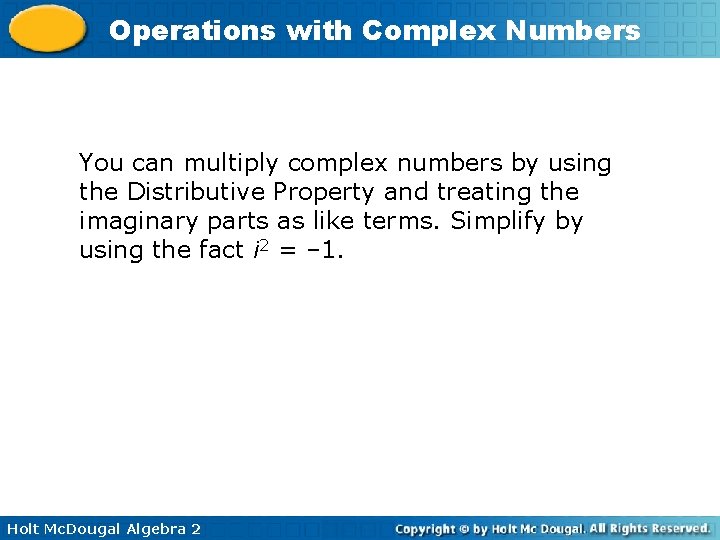 Operations with Complex Numbers

You can multiply complex numbers by using the Distributive Property and treating the imaginary parts as like terms. Simplify by using the fact $i^2 = -1$.

Holt McDougal Algebra 2

Copyright © by Holt Mc Dougal. All Rights Reserved.